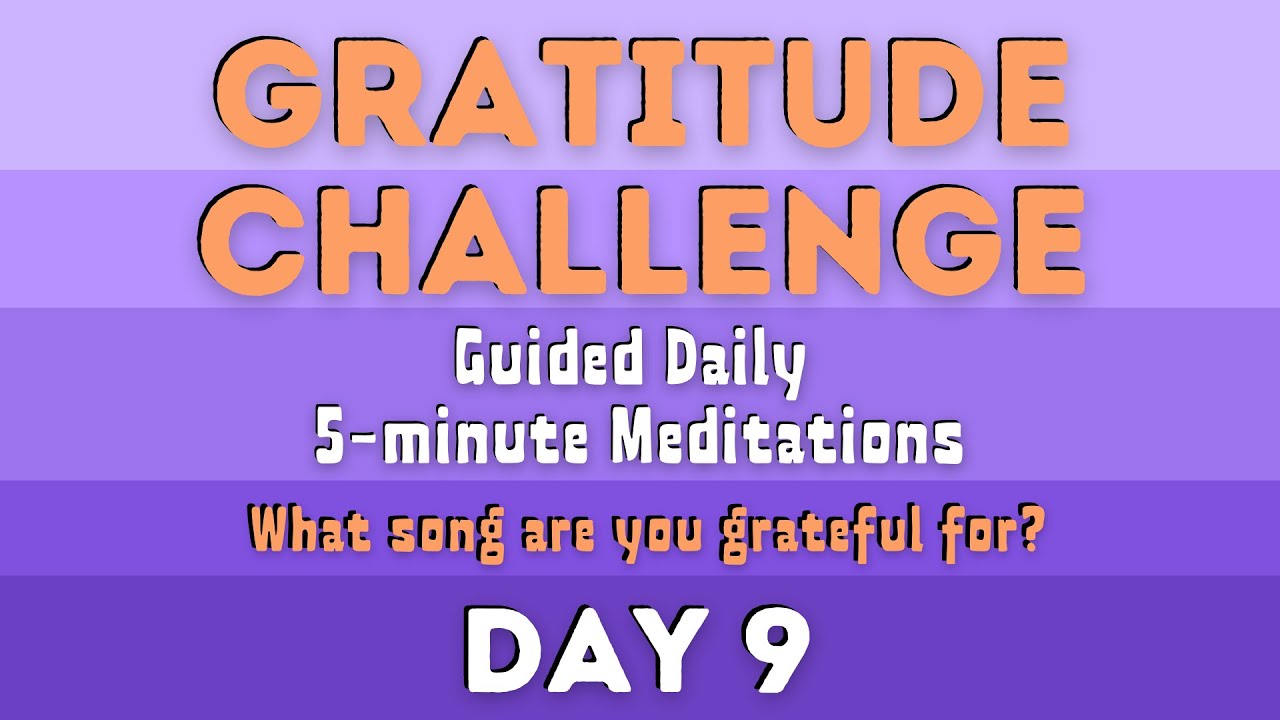 GRATITUDE CHALLENGE

Guided Daily
5-minute Meditations

What song are you grateful for?

DAY 9